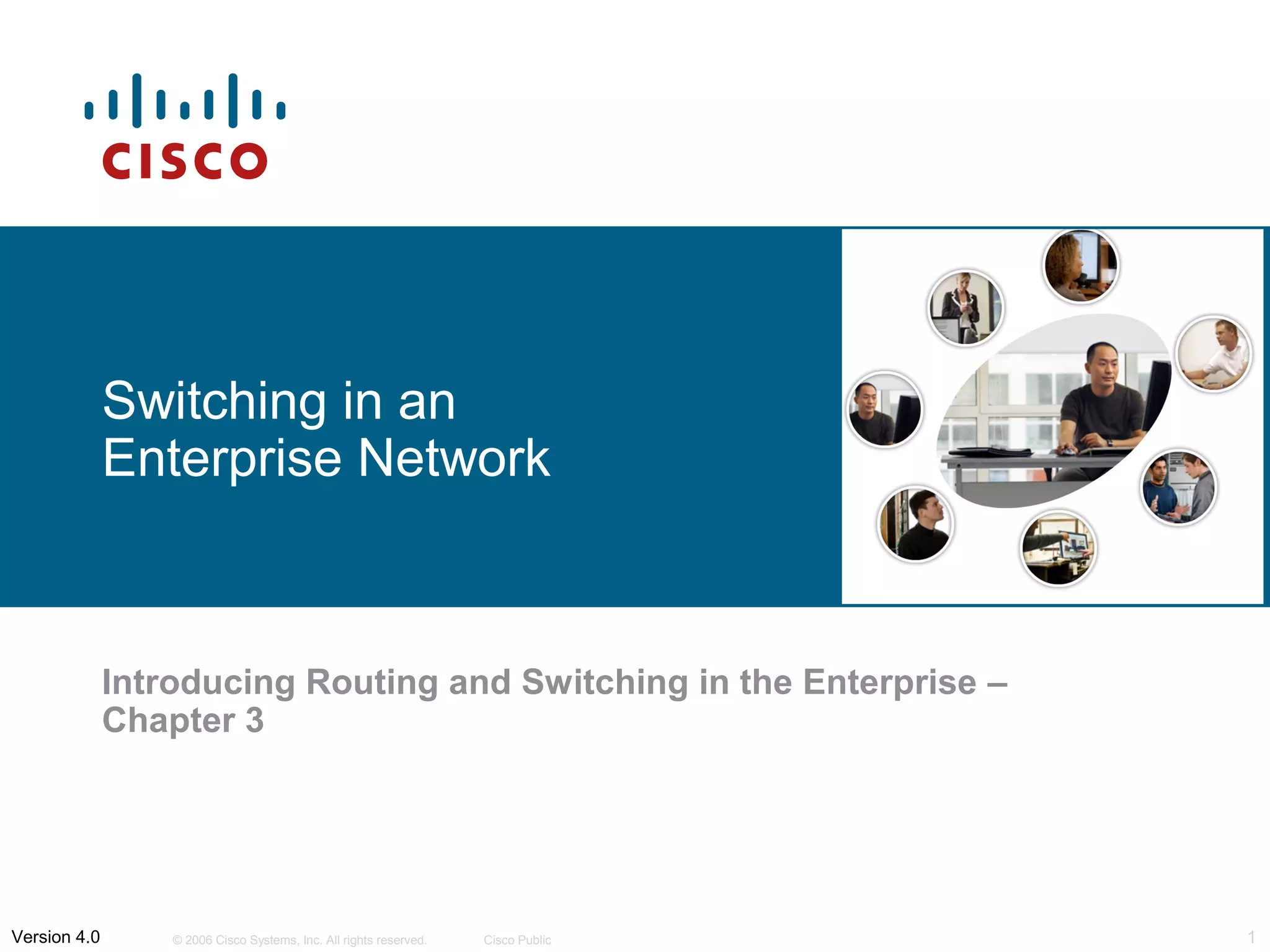 CISCO

Switching in an Enterprise Network

Introducing Routing and Switching in the Enterprise – Chapter 3

Version 4.0 © 2006 Cisco Systems, Inc. All rights reserved. Cisco Public 1